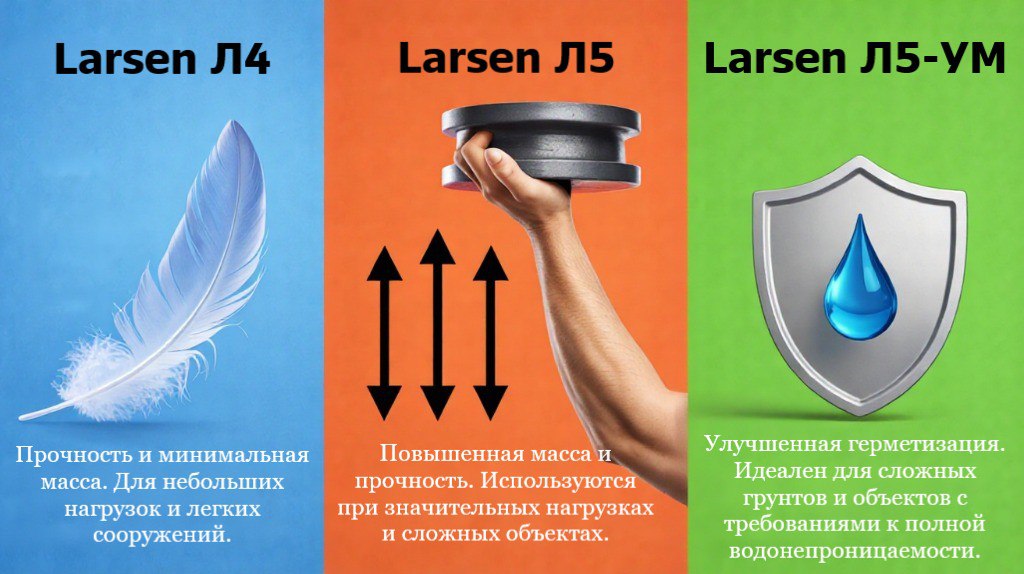 Larsen Л4

Прочность и минимальная масса. Для небольших нагрузок и легких сооружений.

Larsen Л5

Повышенная масса и прочность. Используются при значительных нагрузках и сложных объектах.

Larsen Л5-УМ

Улучшенная герметизация. Идеален для сложных грунтов и объектов с требованиями к полной водонепроницаемости.